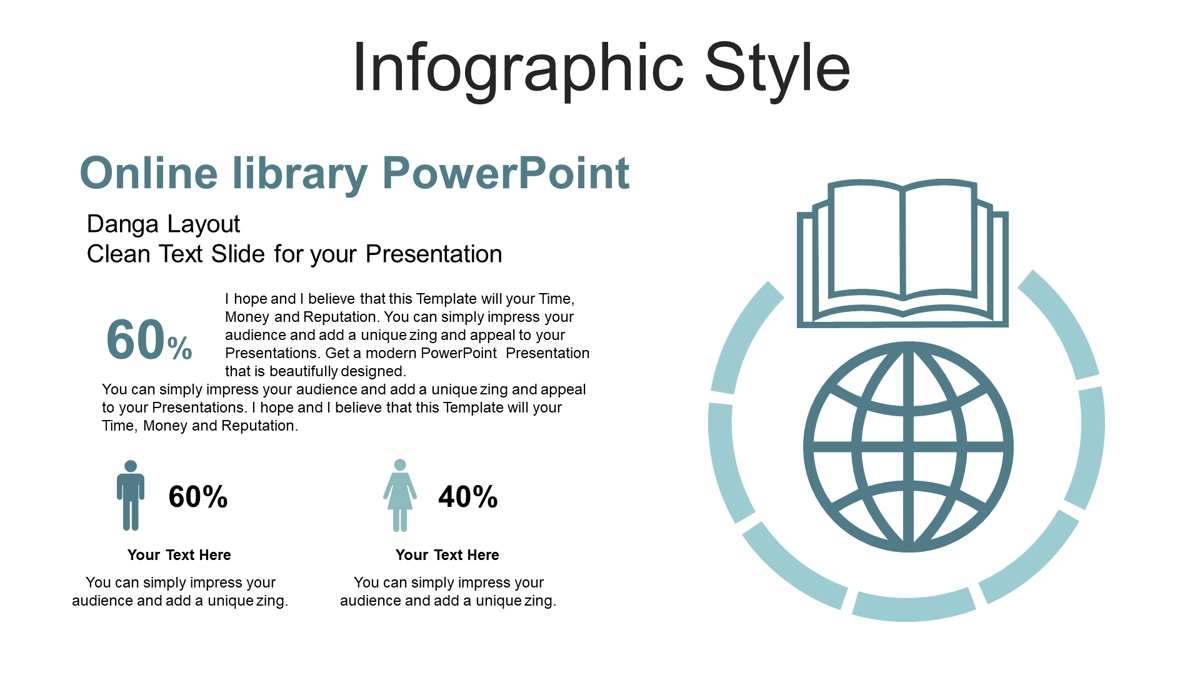 Infographic Style

Online library PowerPoint

Danga Layout
Clean Text Slide for your Presentation

60%

I hope and I believe that this Template will your Time, Money and Reputation. You can simply impress your audience and add a unique zing and appeal to your Presentations. Get a modern PowerPoint Presentation that is beautifully designed.

You can simply impress your audience and add a unique zing and appeal to your Presentations. I hope and I believe that this Template will your Time, Money and Reputation.

60%

Your Text Here

You can simply impress your audience and add a unique zing.

40%

Your Text Here

You can simply impress your audience and add a unique zing.